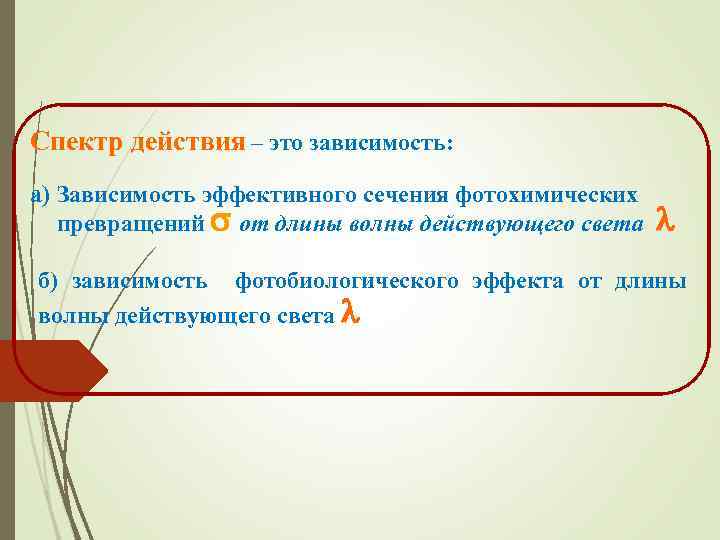 Спектр действия – это зависимость:

а) Зависимость эффективного сечения фотохимических превращений $\sigma$ от длины волны действующего света $\lambda$

б) зависимость фотобиологического эффекта от длины волны действующего света $\lambda$